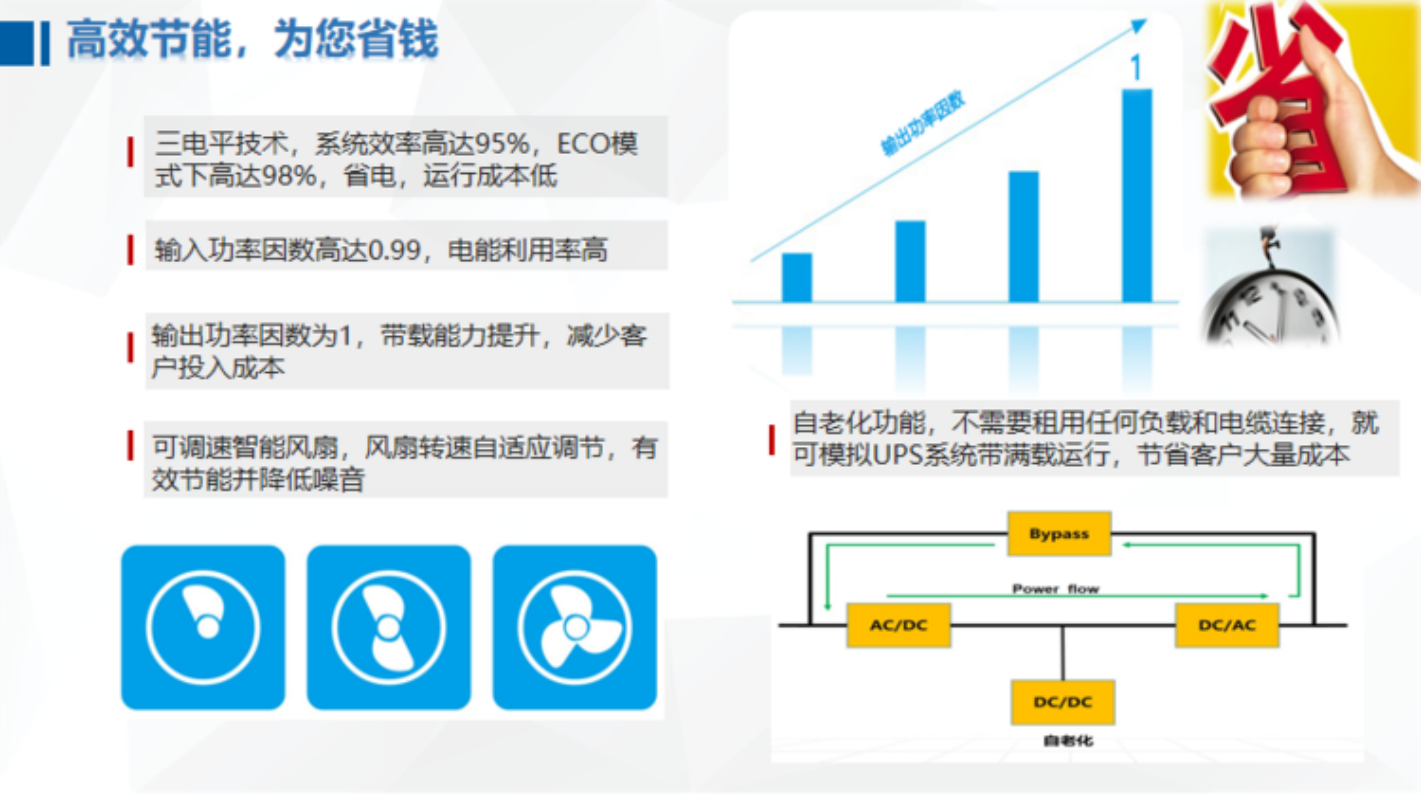 高效节能，为您省钱

三电平技术，系统效率高达95%，ECO模式下高达98%，省电，运行成本低

输入功率因数高达0.99，电能利用率高

输出功率因数为1，带载能力提升，减少客户投入成本

可调速智能风扇，风扇转速自适应调节，有效节能并降低噪音

输出功率因数

1

省

自老化功能，不需要租用任何负载和电缆连接，就可模拟UPS系统带满载运行，节省客户大量成本

Bypass

Power flow

AC/DC

DC/AC

DC/DC

自老化